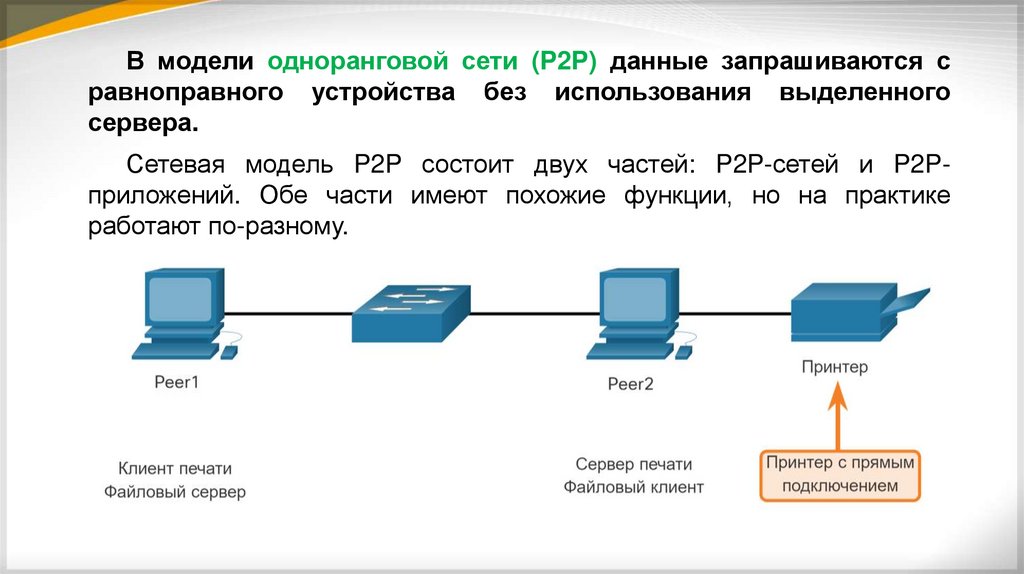 В модели одноранговой сети (P2P) данные запрашиваются с равноправного устройства без использования выделенного сервера.

Сетевая модель P2P состоит двух частей: P2P-сетей и P2P-приложений. Обе части имеют похожие функции, но на практике работают по-разному.

Peer1

Клиент печати
Файловый сервер

Peer2

Сервер печати
Файловый клиент

Принтер

Принтер с прямым подключением